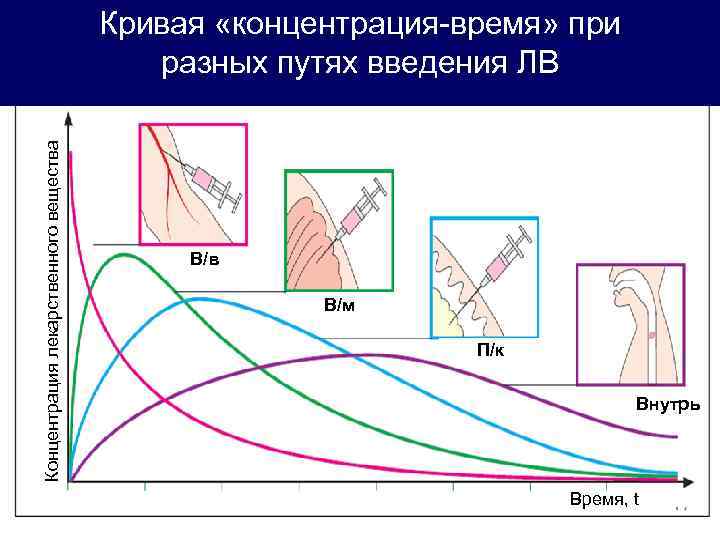 Кривая «концентрация-время» при разных путях введения ЛВ

Концентрация лекарственного вещества

В/в

В/м

П/к

Внутрь

Время, t